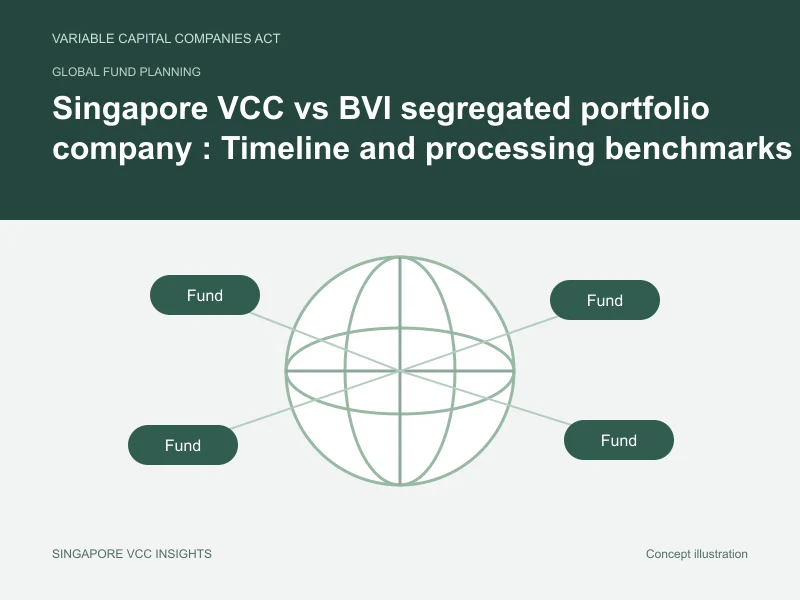 VARIABLE CAPITAL COMPANIES ACT

GLOBAL FUND PLANNING

Singapore VCC vs BVI segregated portfolio company : Timeline and processing benchmarks

Fund

Fund

Fund

Fund

SINGAPORE VCC INSIGHTS

Concept illustration